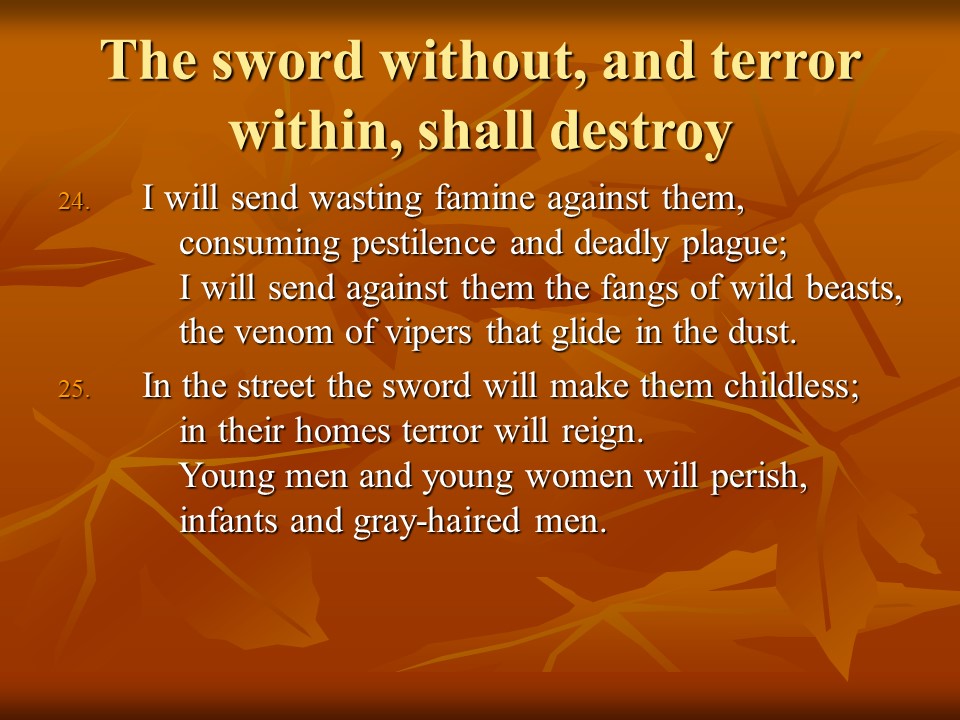 The sword without, and terror within, shall destroy

24. I will send wasting famine against them,
consuming pestilence and deadly plague;
I will send against them the fangs of wild beasts,
the venom of vipers that glide in the dust.

25. In the street the sword will make them childless;
in their homes terror will reign.
Young men and young women will perish,
infants and gray-haired men.